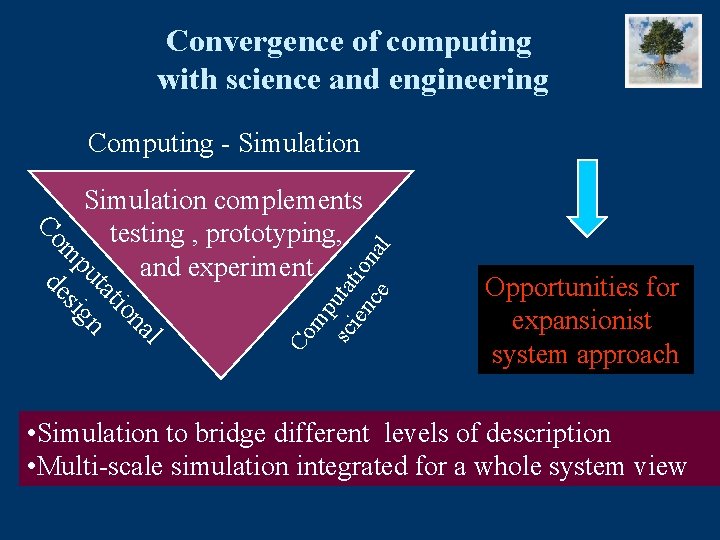 Convergence of computing with science and engineering

Computing - Simulation

Simulation complements testing , prototyping, and experiment

Computational design

Computational science

Opportunities for expansionist system approach

•Simulation to bridge different levels of description
•Multi-scale simulation integrated for a whole system view